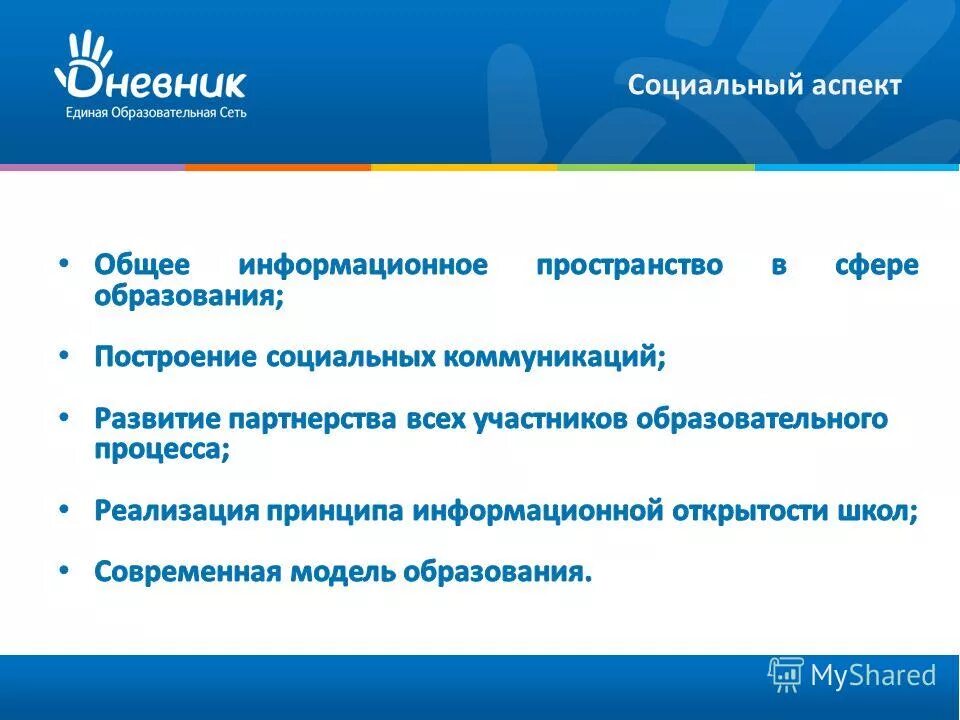 Дневник
Единая Образовательная Сеть

Социальный аспект

• Общее информационное пространство в сфере образования;

• Построение социальных коммуникаций;

• Развитие партнерства всех участников образовательного процесса;

• Реализация принципа информационной открытости школ;

• Современная модель образования.

MyShared